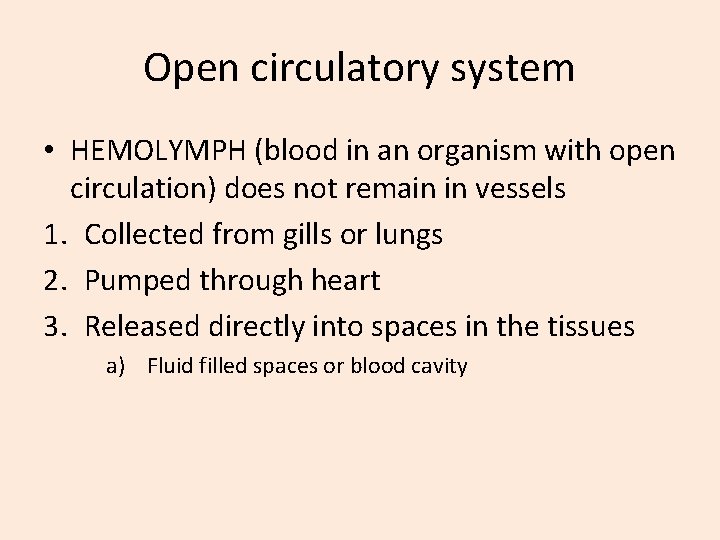 Open circulatory system

• HEMOLYMPH (blood in an organism with open circulation) does not remain in vessels

1. Collected from gills or lungs
2. Pumped through heart
3. Released directly into spaces in the tissues
   a) Fluid filled spaces or blood cavity